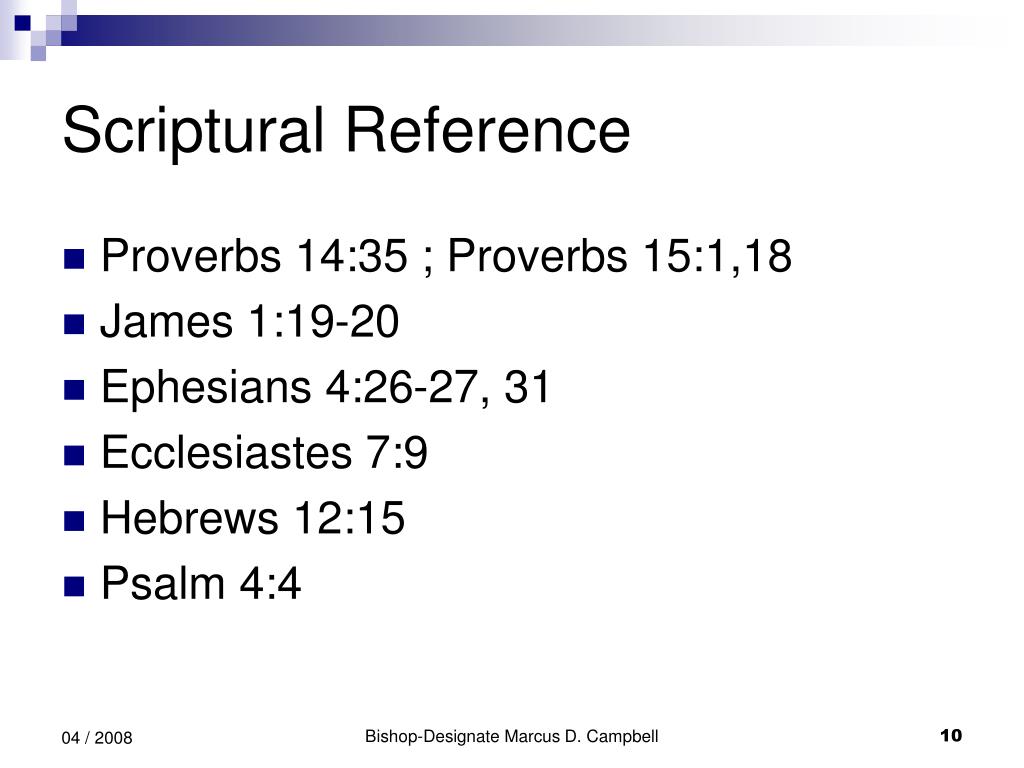 Scriptural Reference

- Proverbs 14:35 ; Proverbs 15:1,18
- James 1:19-20
- Ephesians 4:26-27, 31
- Ecclesiastes 7:9
- Hebrews 12:15
- Psalm 4:4

04 / 2008

Bishop-Designate Marcus D. Campbell

10